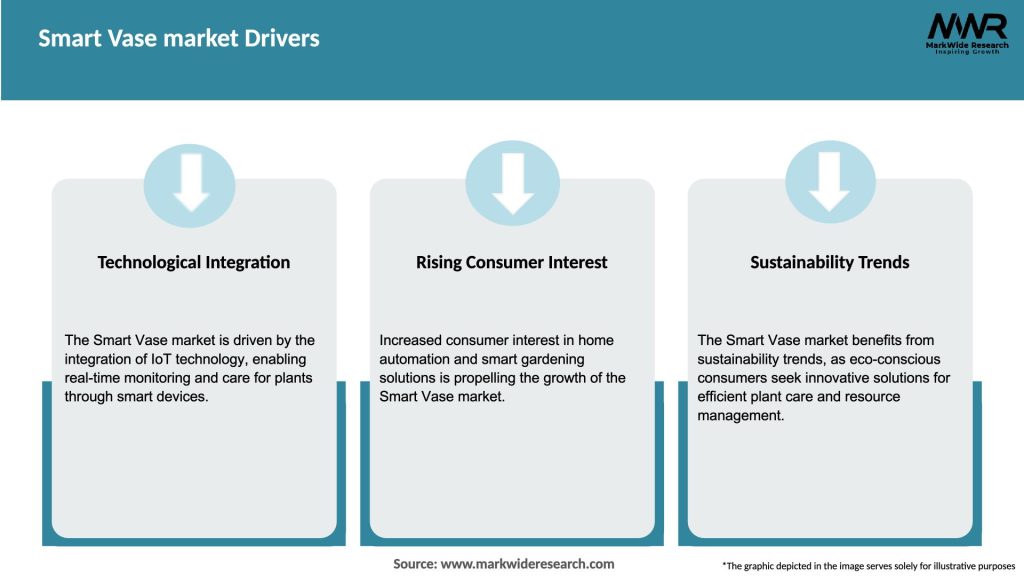 Smart Vase market Drivers

MWR
MarkWide Research
Inspiring Growth

Technological Integration

The Smart Vase market is driven by the integration of IoT technology, enabling real-time monitoring and care for plants through smart devices.

Rising Consumer Interest

Increased consumer interest in home automation and smart gardening solutions is propelling the growth of the Smart Vase market.

Sustainability Trends

The Smart Vase market benefits from sustainability trends, as eco-conscious consumers seek innovative solutions for efficient plant care and resource management.

Source: www.markwideresearch.com

*The graphic depicted in the image serves solely for illustrative purposes